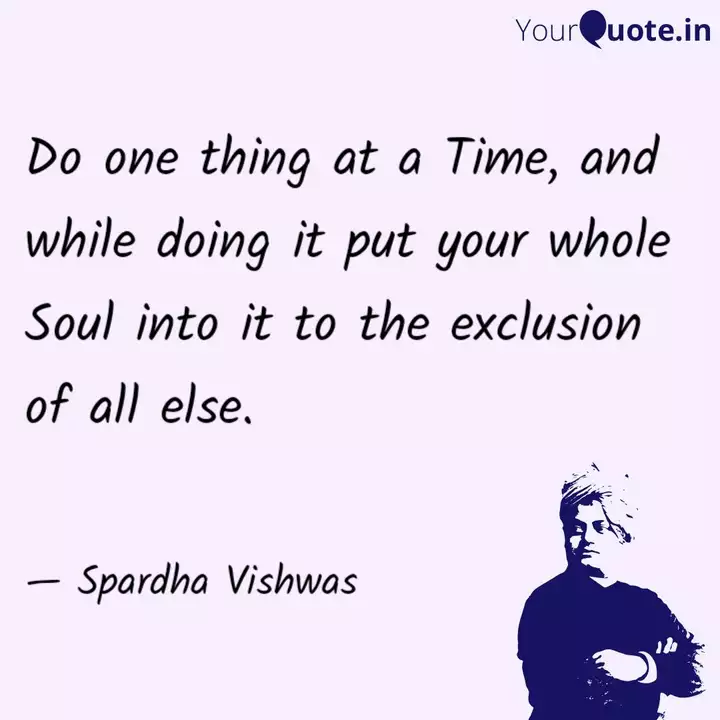 YourQuote.in

Do one thing at a Time, and while doing it put your whole Soul into it to the exclusion of all else.

— Spardha Vishwas